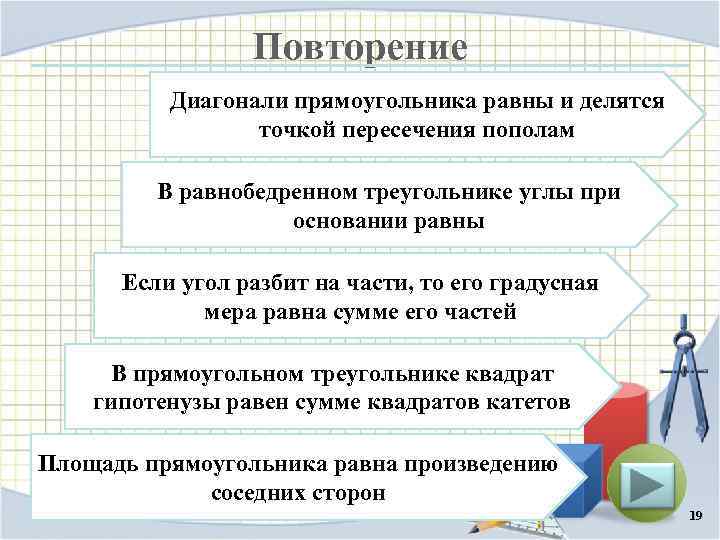 Повторение

Диагонали прямоугольника равны и делятся точкой пересечения пополам

В равнобедренном треугольнике углы при основании равны

Если угол разбит на части, то его градусная мера равна сумме его частей

В прямоугольном треугольнике квадрат гипотенузы равен сумме квадратов катетов

Площадь прямоугольника равна произведению соседних сторон

19